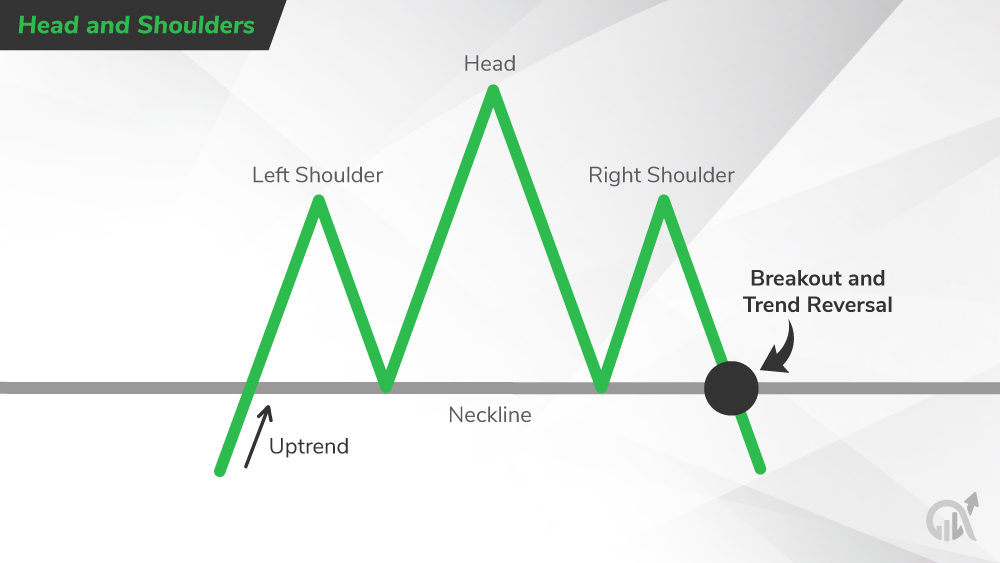 Head and Shoulders

Head

Left Shoulder

Right Shoulder

Breakout and Trend Reversal

Neckline

Uptrend